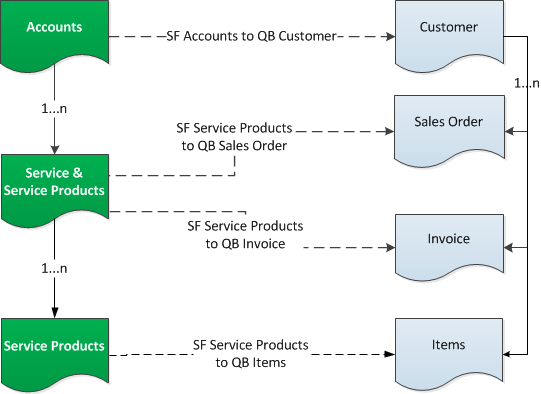 Accounts

SF Accounts to QB Customer

Customer

1...n

1...n

SF Service Products to QB Sales Order

Sales Order

Service & Service Products

SF Service Products to QB Invoice

Invoice

1...n

Service Products

SF Service Products to QB Items

Items